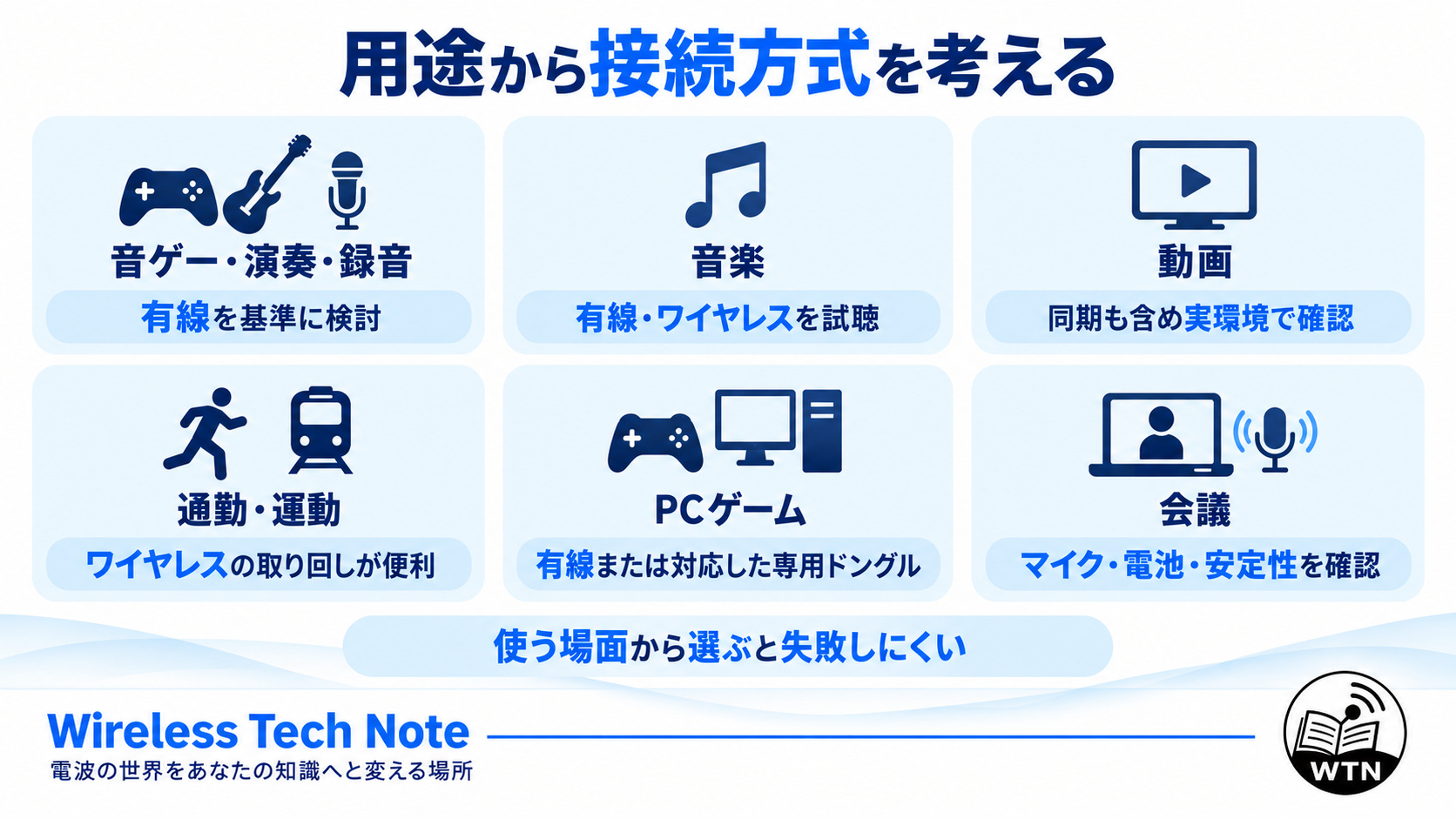 用途から接続方式を考える

音ゲー・演奏・録音

有線を基準に検討

音楽

有線・ワイヤレスを試聴

動画

同期も含め実環境で確認

通勤・運動

ワイヤレスの取り回しが便利

PCゲーム

有線または対応した専用ドングル

会議

マイク・電池・安定性を確認

使う場面から選ぶと失敗しにくい

Wireless Tech Note
電波の世界をあなたの知識へと変える場所

WTN